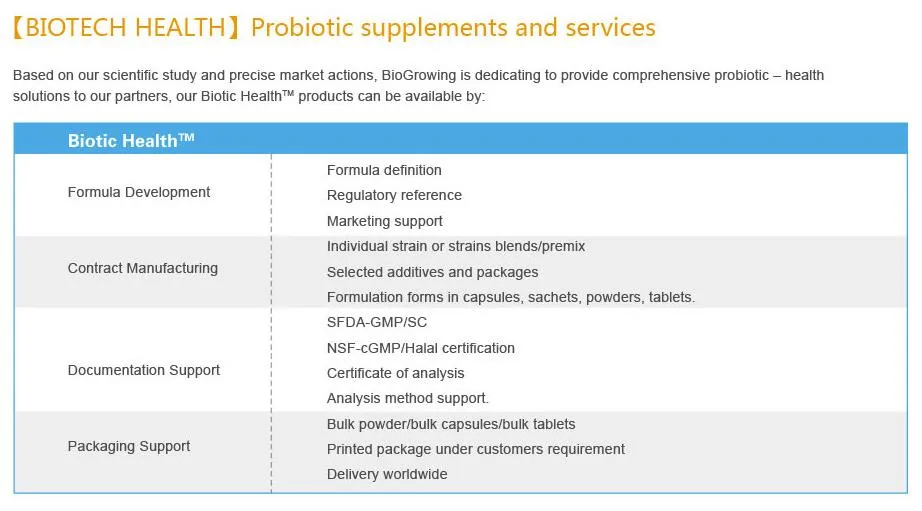 【BIOTECH HEALTH】Probiotic supplements and services

Based on our scientific study and precise market actions, BioGrowing is dedicating to provide comprehensive probiotic – health solutions to our partners, our Biotic Health™ products can be available by:

| Biotic Health™ | |
|---|---|
| Formula Development | Formula definition<br>Regulatory reference<br>Marketing support |
| Contract Manufacturing | Individual strain or strains blends/premix<br>Selected additives and packages<br>Formulation forms in capsules, sachets, powders, tablets. |
| Documentation Support | SFDA-GMP/SC<br>NSF-cGMP/Halal certification<br>Certificate of analysis<br>Analysis method support. |
| Packaging Support | Bulk powder/bulk capsules/bulk tablets<br>Printed package under customers requirement<br>Delivery worldwide |